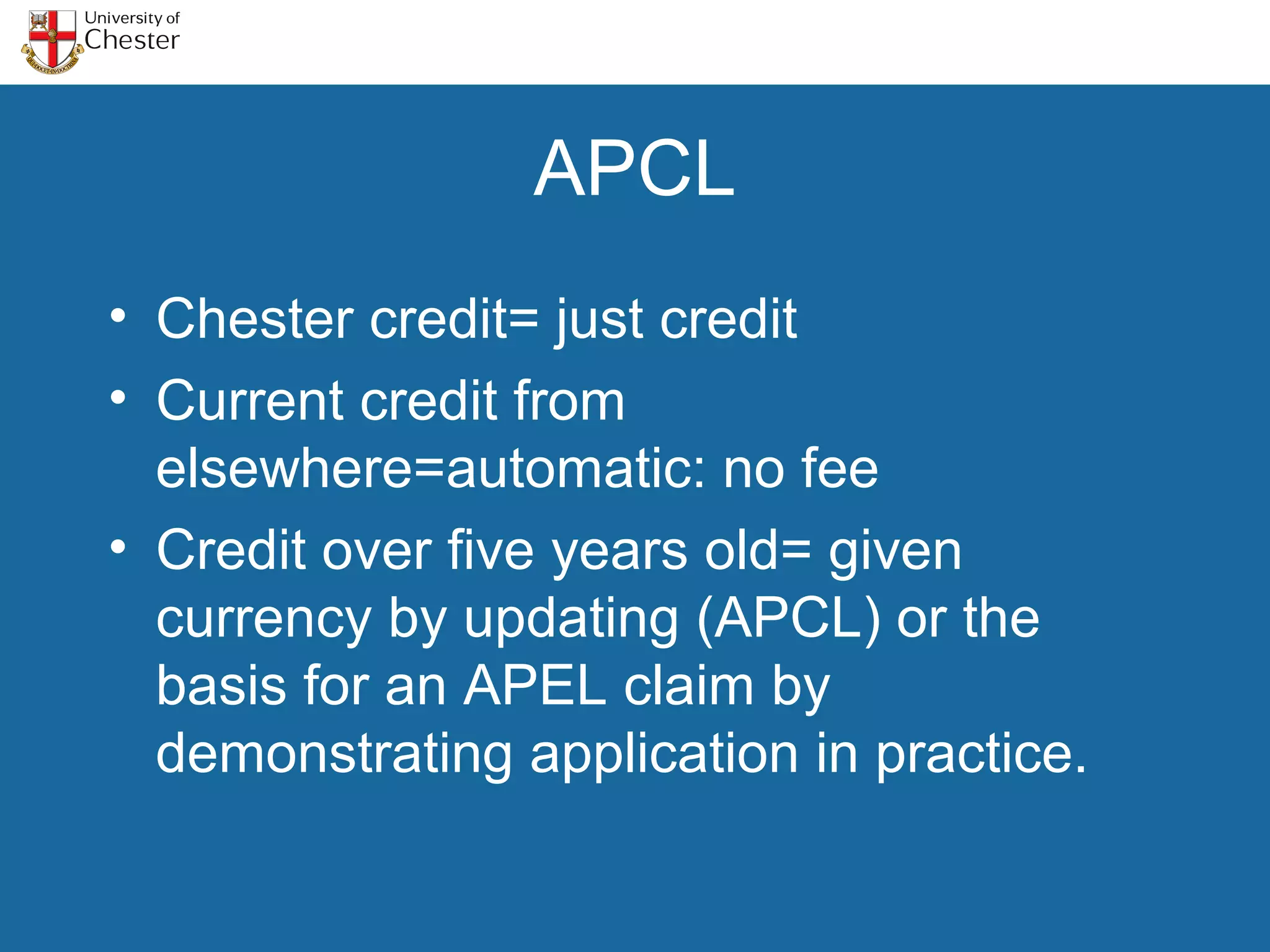 University of Chester

APCL

• Chester credit= just credit
• Current credit from elsewhere=automatic: no fee
• Credit over five years old= given currency by updating (APCL) or the basis for an APEL claim by demonstrating application in practice.